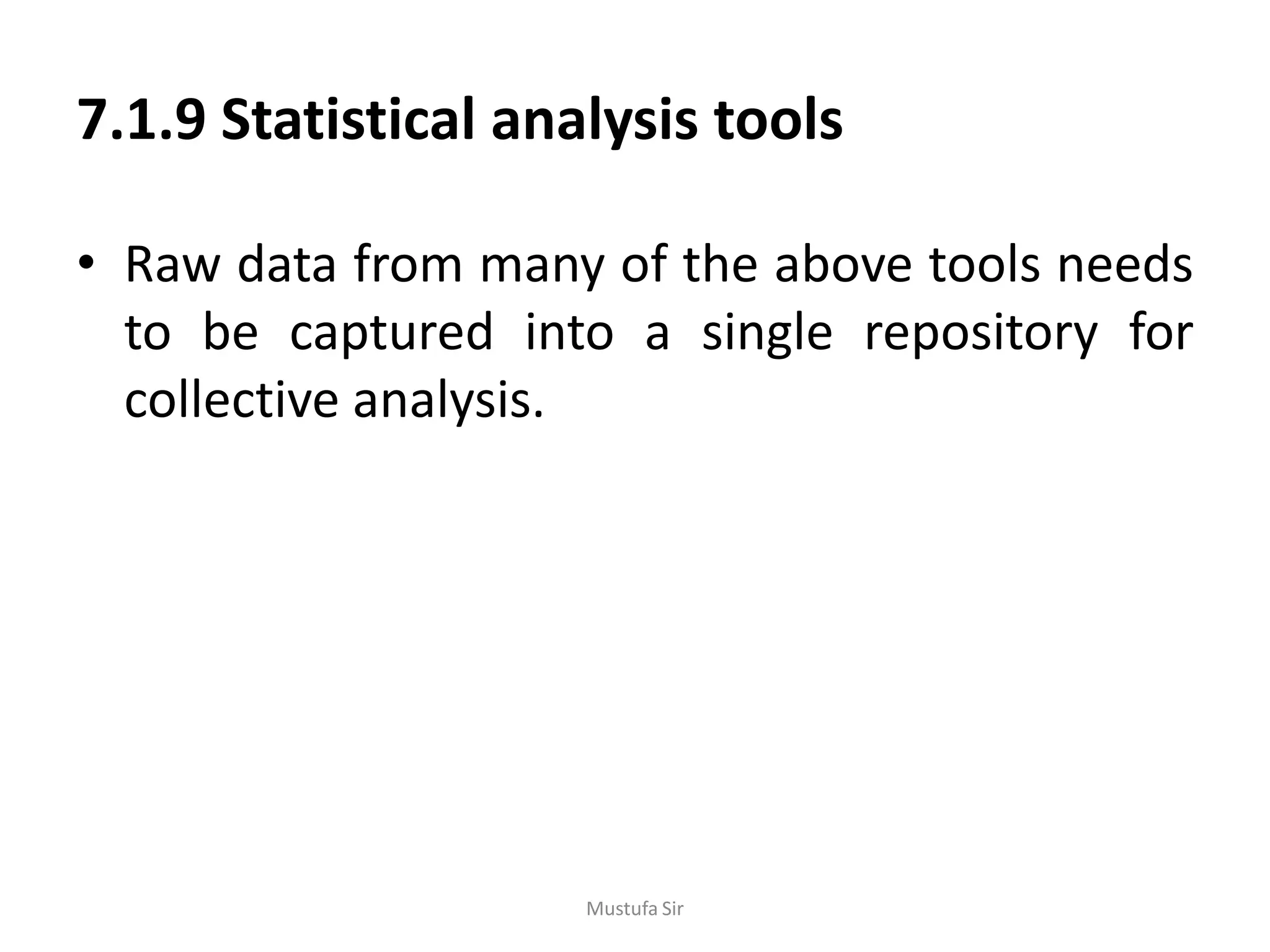 7.1.9 Statistical analysis tools

• Raw data from many of the above tools needs to be captured into a single repository for collective analysis.

Mustufa Sir